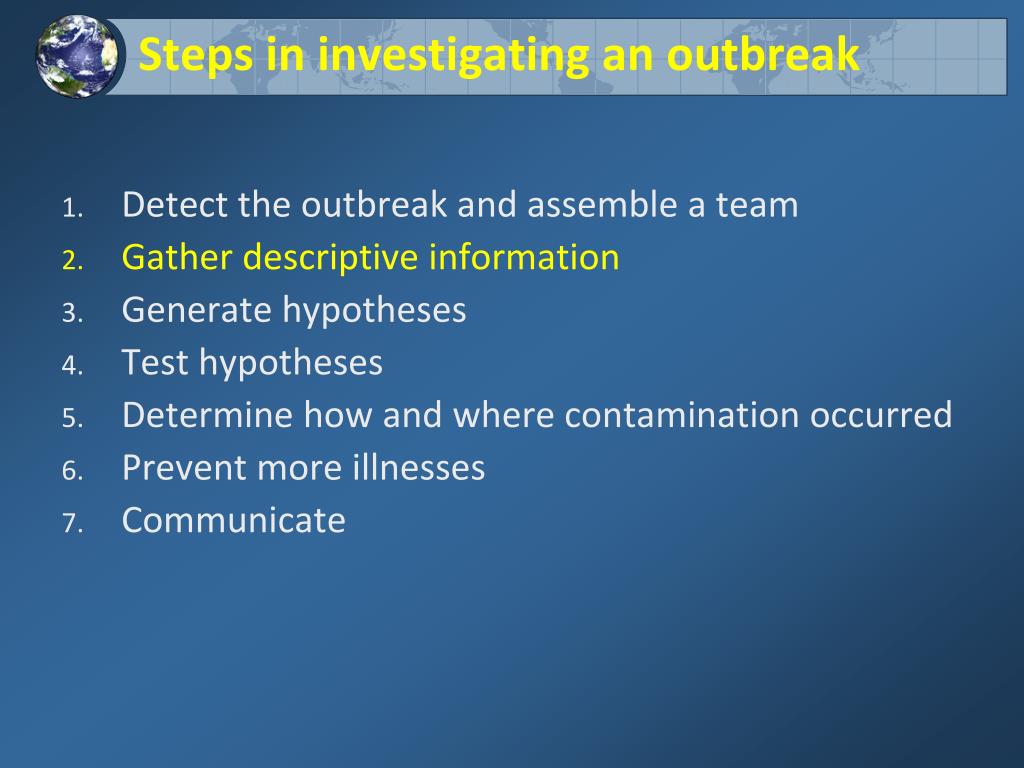 Steps in investigating an outbreak

1. Detect the outbreak and assemble a team
2. Gather descriptive information
3. Generate hypotheses
4. Test hypotheses
5. Determine how and where contamination occurred
6. Prevent more illnesses
7. Communicate